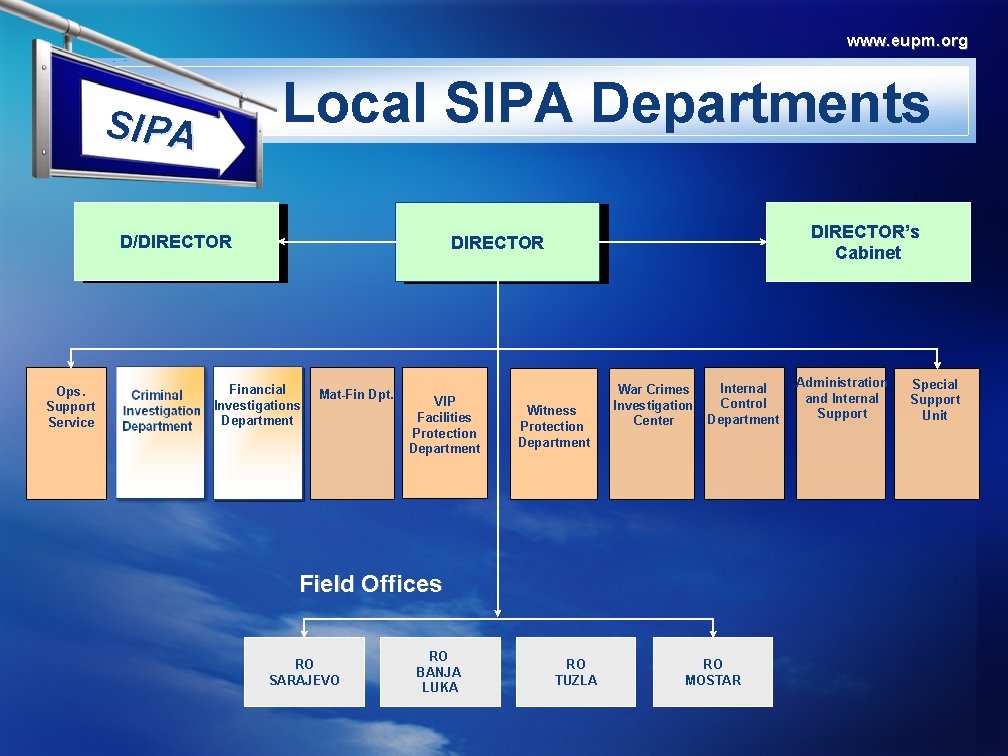 www.eupm.org

SIPA

Local SIPA Departments

D/DIRECTOR

DIRECTOR

DIRECTOR's Cabinet

Ops. Support Service

Criminal Investigation Department

Financial Investigations Department

Mat-Fin Dpt.

VIP Facilities Protection Department

Witness Protection Department

War Crimes Investigation Center

Internal Control Department

Administration and Internal Support

Special Support Unit

Field Offices

RO SARAJEVO

RO BANJA LUKA

RO TUZLA

RO MOSTAR